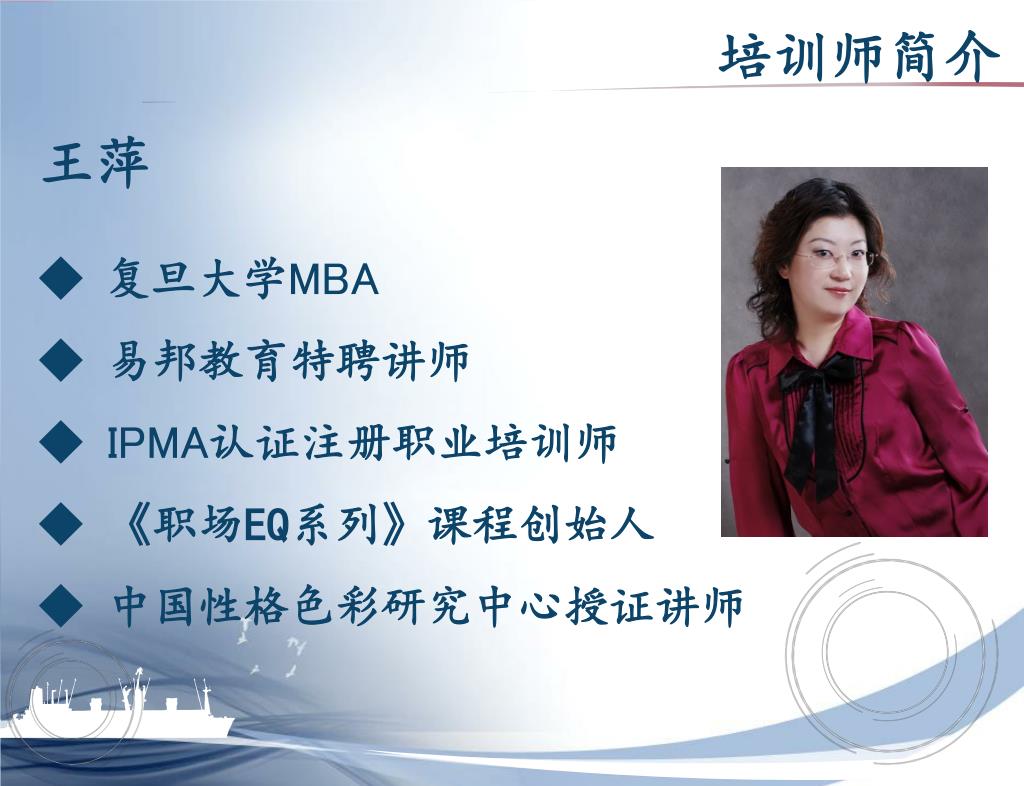 培训师简介

王萍

◆ 复旦大学MBA

◆ 易邦教育特聘讲师

◆ IPMA认证注册职业培训师

◆ 《职场EQ系列》课程创始人

◆ 中国性格色彩研究中心授证讲师